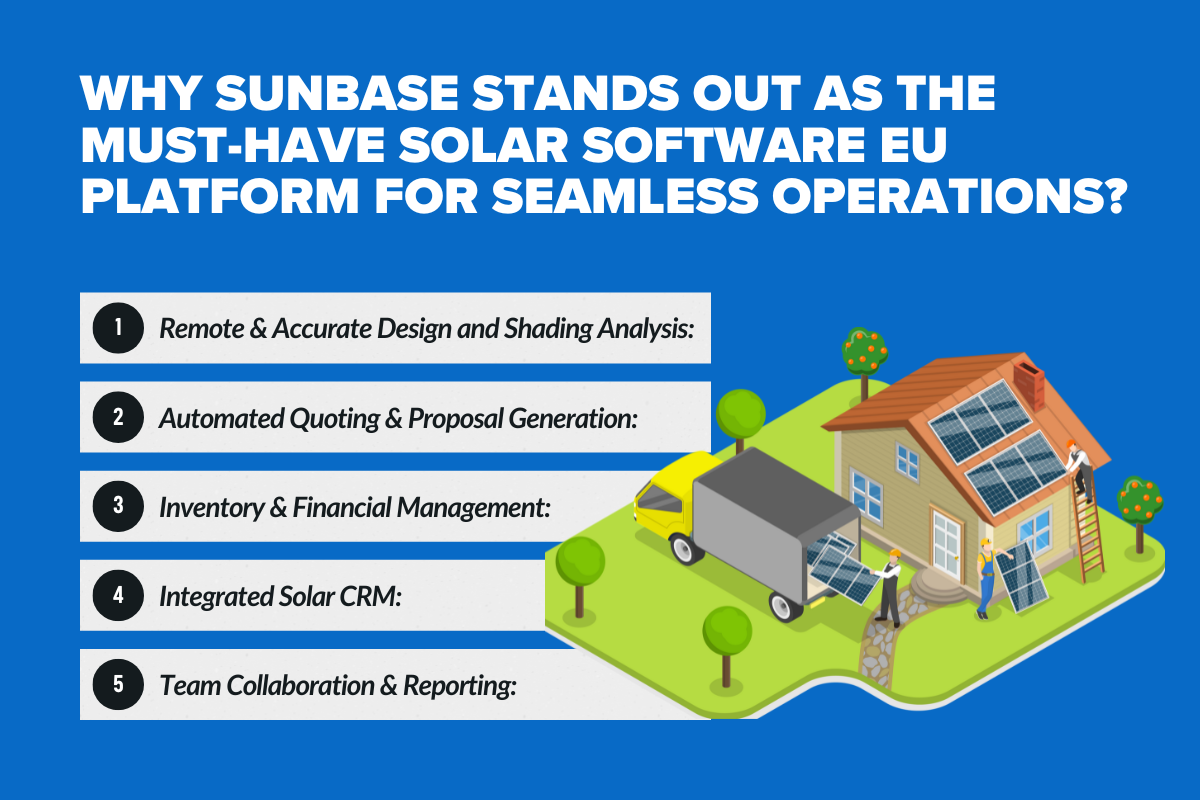 WHY SUNBASE STANDS OUT AS THE MUST-HAVE SOLAR SOFTWARE EU PLATFORM FOR SEAMLESS OPERATIONS?

1 Remote & Accurate Design and Shading Analysis:

2 Automated Quoting & Proposal Generation:

3 Inventory & Financial Management:

4 Integrated Solar CRM:

5 Team Collaboration & Reporting: